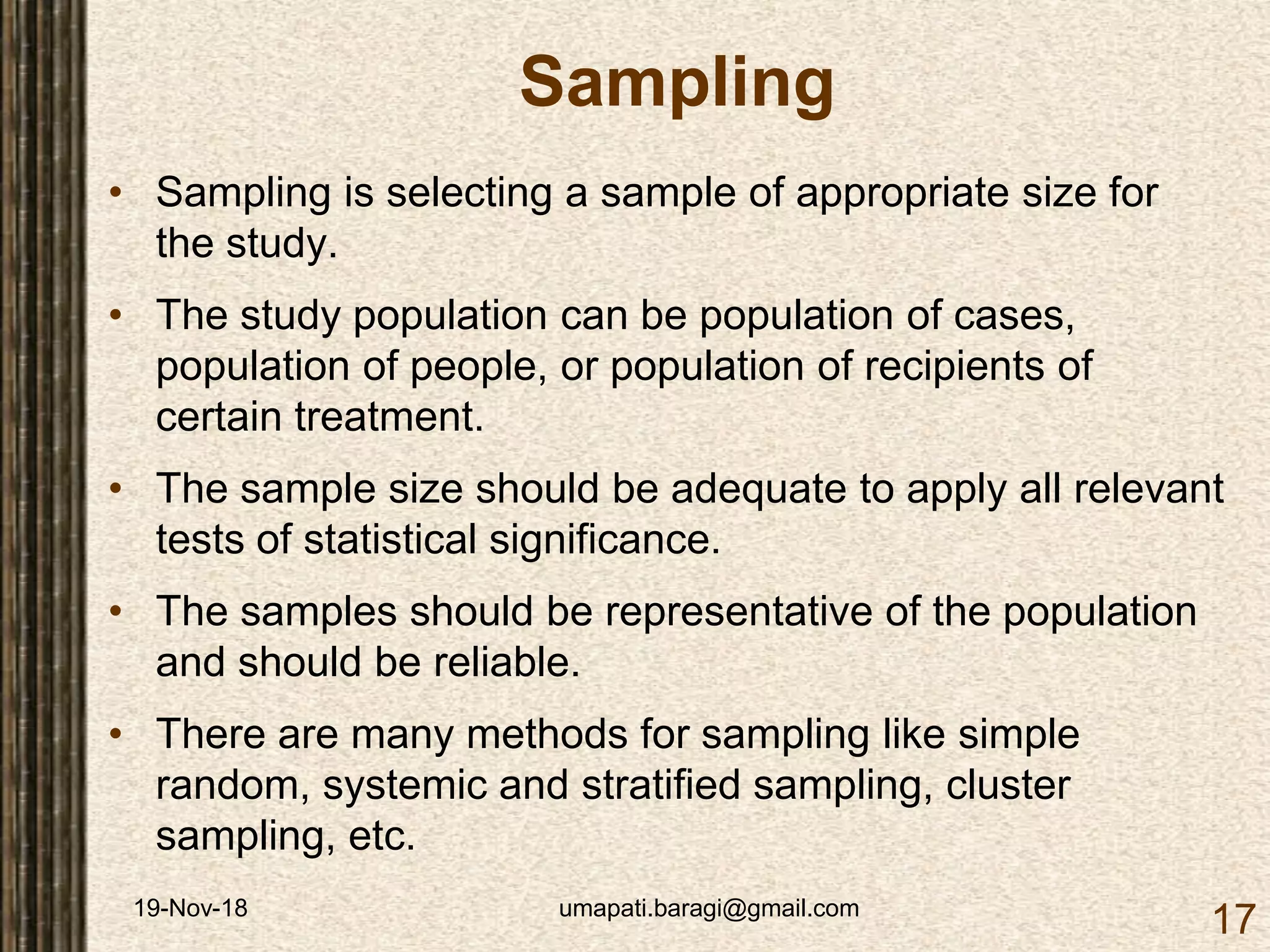 Sampling

• Sampling is selecting a sample of appropriate size for the study.

• The study population can be population of cases, population of people, or population of recipients of certain treatment.

• The sample size should be adequate to apply all relevant tests of statistical significance.

• The samples should be representative of the population and should be reliable.

• There are many methods for sampling like simple random, systemic and stratified sampling, cluster sampling, etc.

19-Nov-18 umapati.baragi@gmail.com 17